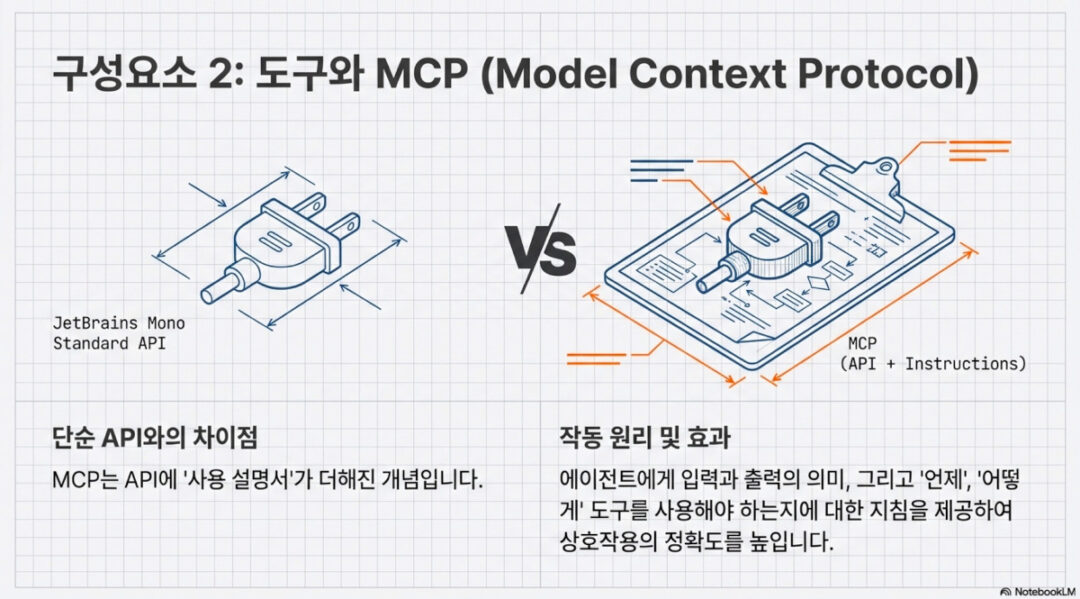 구성요소 2: 도구와 MCP (Model Context Protocol)

JetBrains Mono
Standard API

VS

MCP
(API + Instructions)

단순 API와의 차이점

MCP는 API에 '사용 설명서'가 더해진 개념입니다.

작동 원리 및 효과

에이전트에게 입력과 출력의 의미, 그리고 '언제', '어떻게' 도구를 사용해야 하는지에 대한 지침을 제공하여 상호작용의 정확도를 높입니다.

NotebookLM